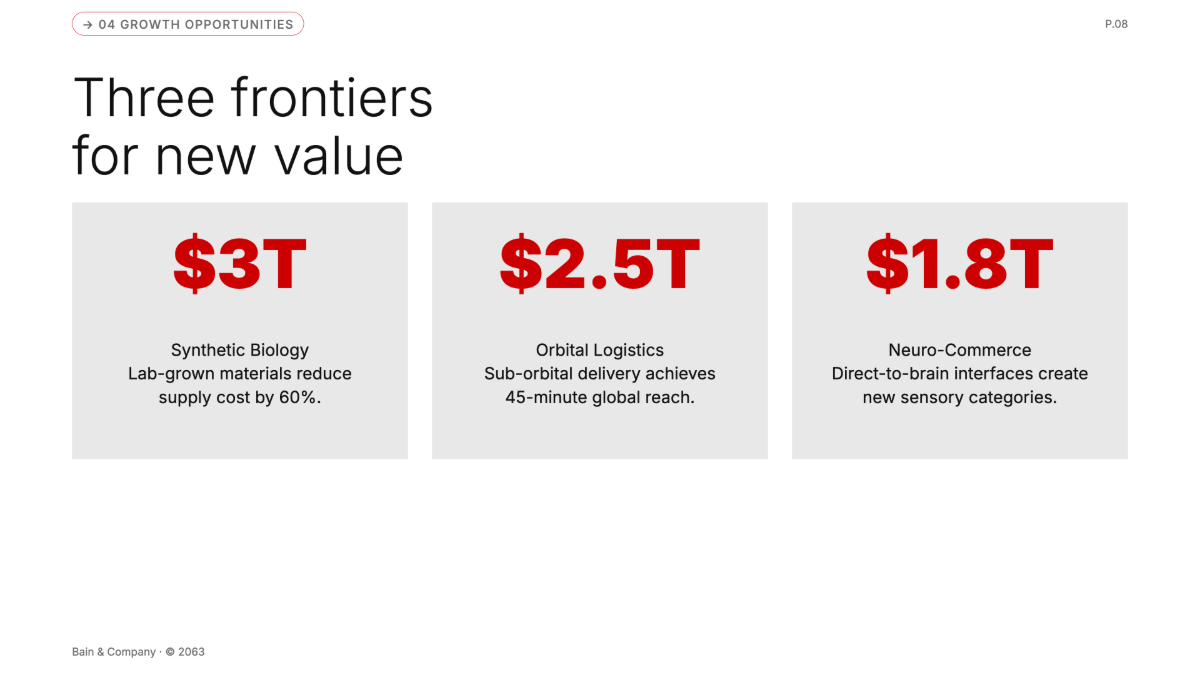 → 04 GROWTH OPPORTUNITIES

P.08

Three frontiers for new value

$3T

Synthetic Biology
Lab-grown materials reduce supply cost by 60%.

$2.5T

Orbital Logistics
Sub-orbital delivery achieves 45-minute global reach.

$1.8T

Neuro-Commerce
Direct-to-brain interfaces create new sensory categories.

Bain & Company · © 2063